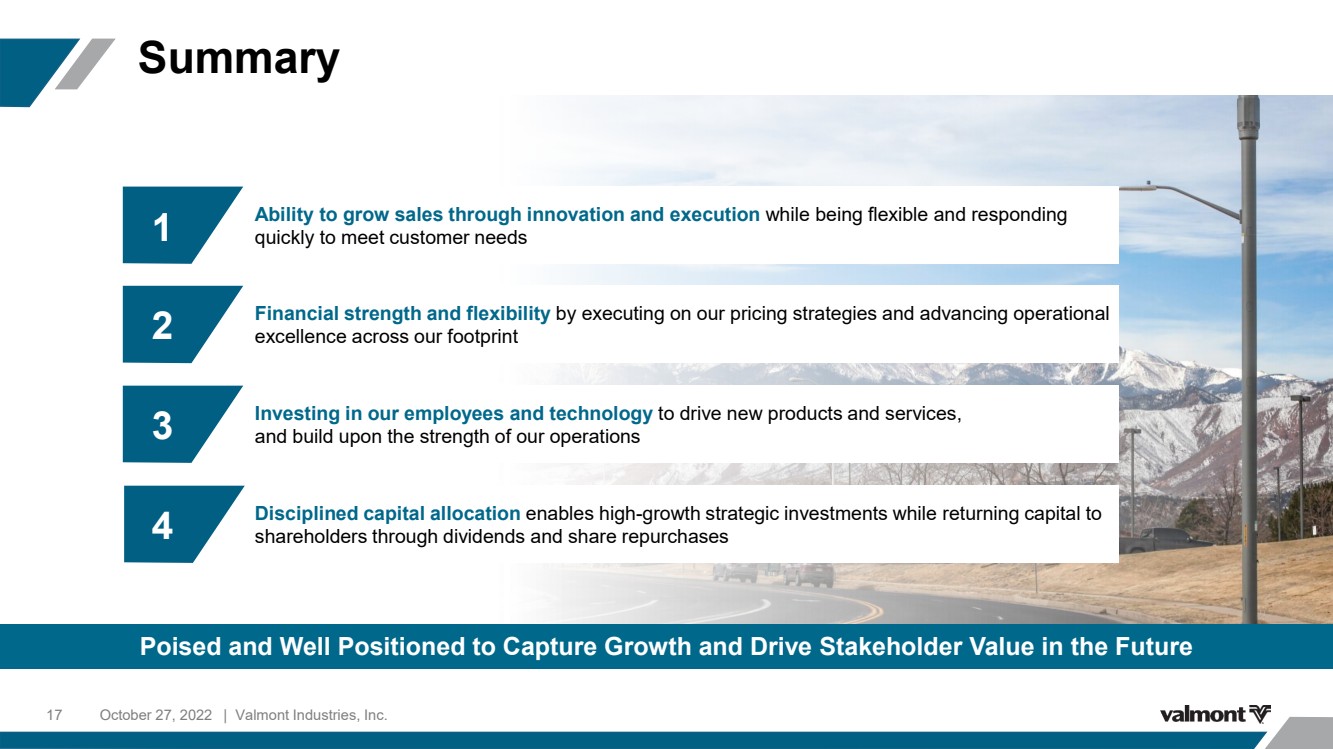 Summary

1

Ability to grow sales through innovation and execution while being flexible and responding quickly to meet customer needs

2

Financial strength and flexibility by executing on our pricing strategies and advancing operational excellence across our footprint

3

Investing in our employees and technology to drive new products and services, and build upon the strength of our operations

4

Disciplined capital allocation enables high-growth strategic investments while returning capital to shareholders through dividends and share repurchases

Poised and Well Positioned to Capture Growth and Drive Stakeholder Value in the Future

17 October 27, 2022 | Valmont Industries, Inc.

valmont